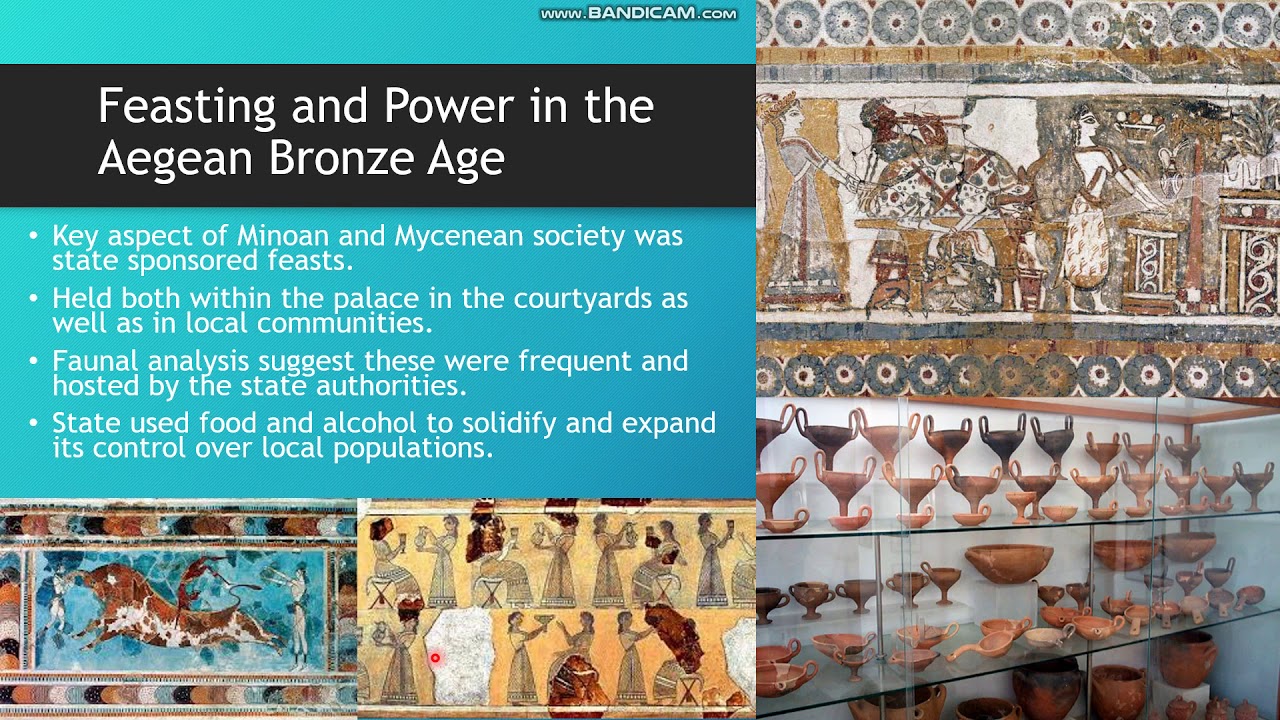 www.BANDICAM.com

Feasting and Power in the Aegean Bronze Age

• Key aspect of Minoan and Mycenean society was state sponsored feasts.
• Held both within the palace in the courtyards as well as in local communities.
• Faunal analysis suggest these were frequent and hosted by the state authorities.
• State used food and alcohol to solidify and expand its control over local populations.